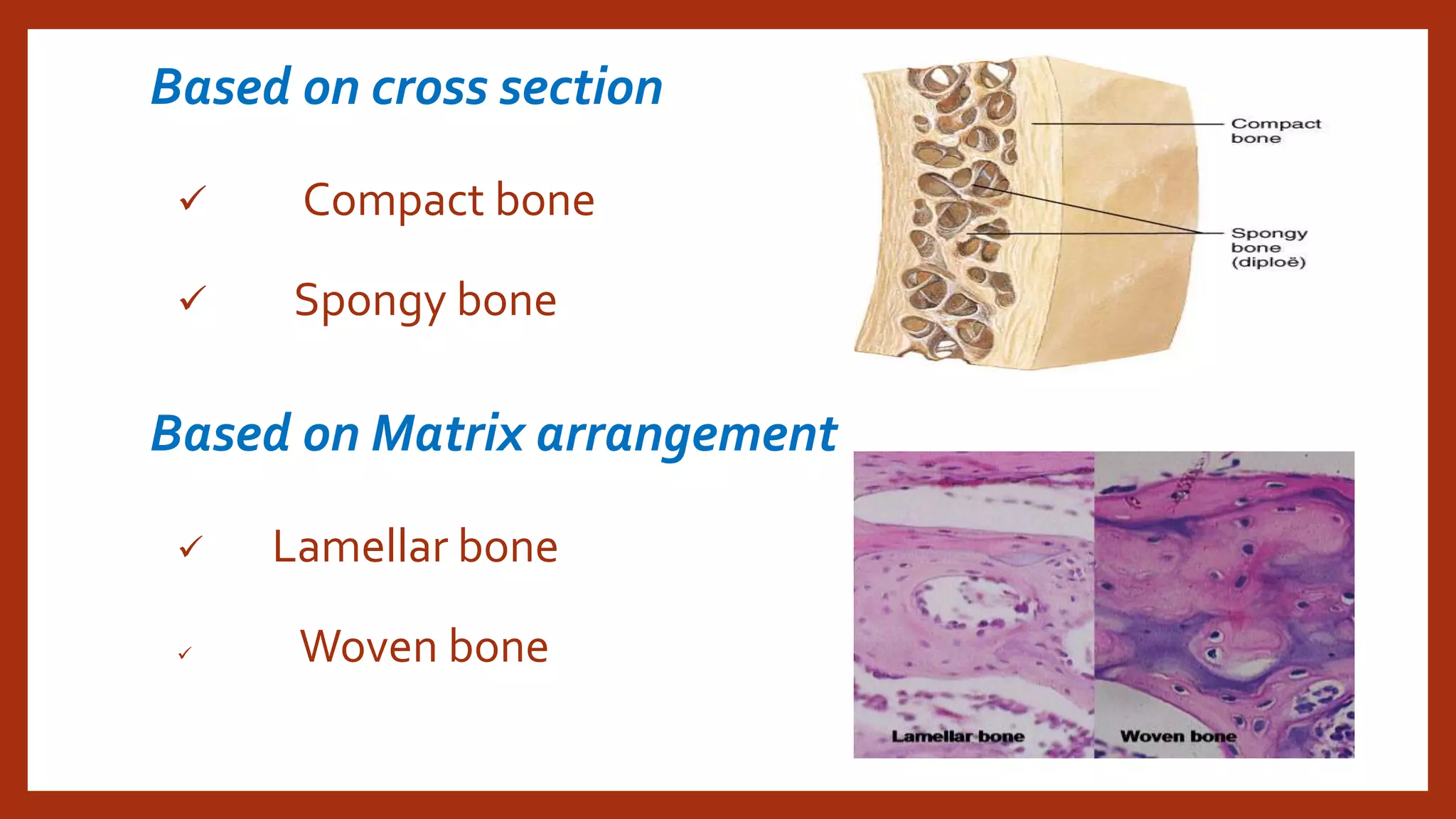 Based on cross section

✓ Compact bone

✓ Spongy bone

Compact bone

Spongy bone (diploë)

Based on Matrix arrangement

✓ Lamellar bone

✓ Woven bone

Lamellar bone

Woven bone